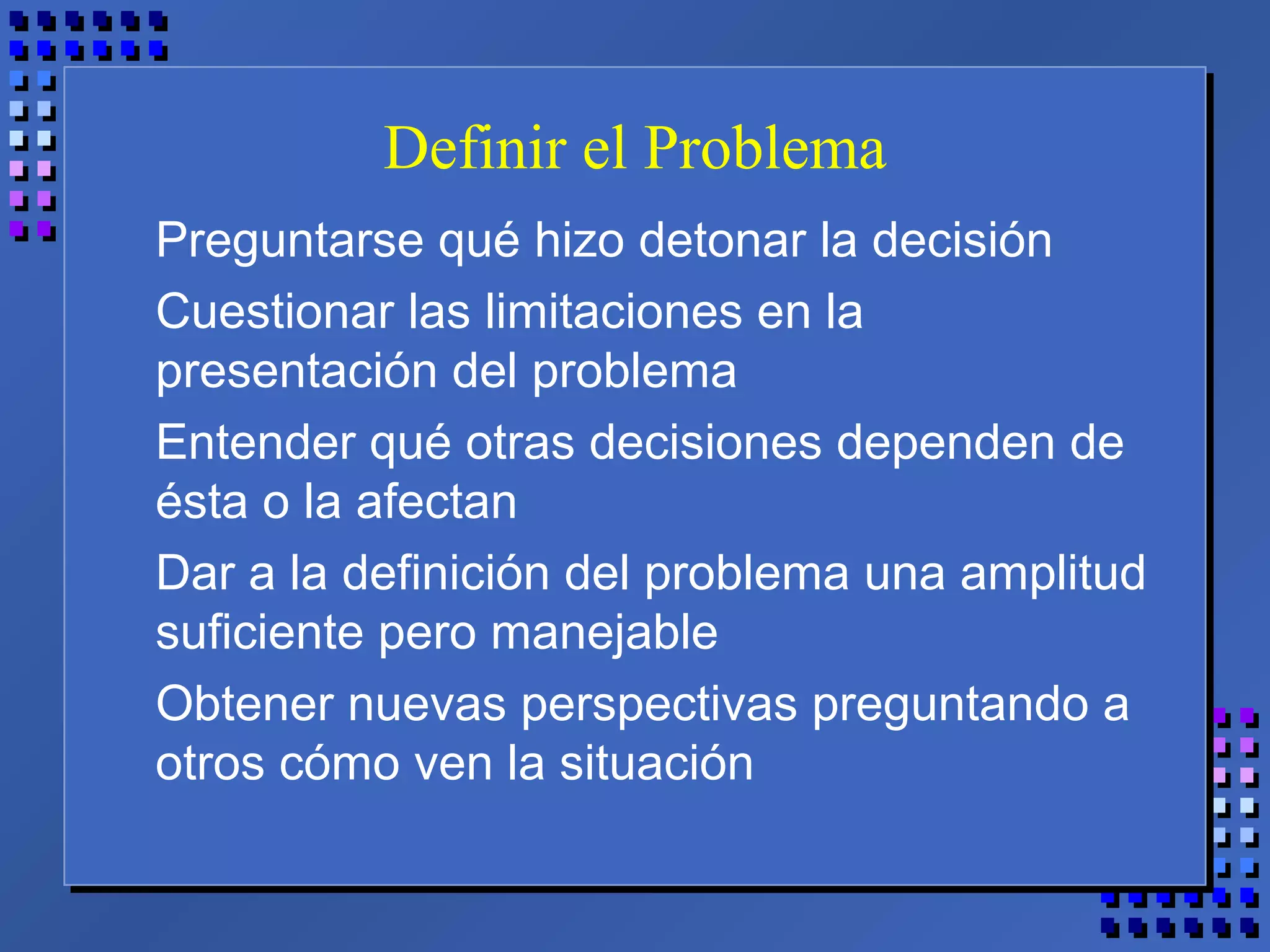 Definir el Problema

Preguntarse qué hizo detonar la decisión

Cuestionar las limitaciones en la presentación del problema

Entender qué otras decisiones dependen de ésta o la afectan

Dar a la definición del problema una amplitud suficiente pero manejable

Obtener nuevas perspectivas preguntando a otros cómo ven la situación